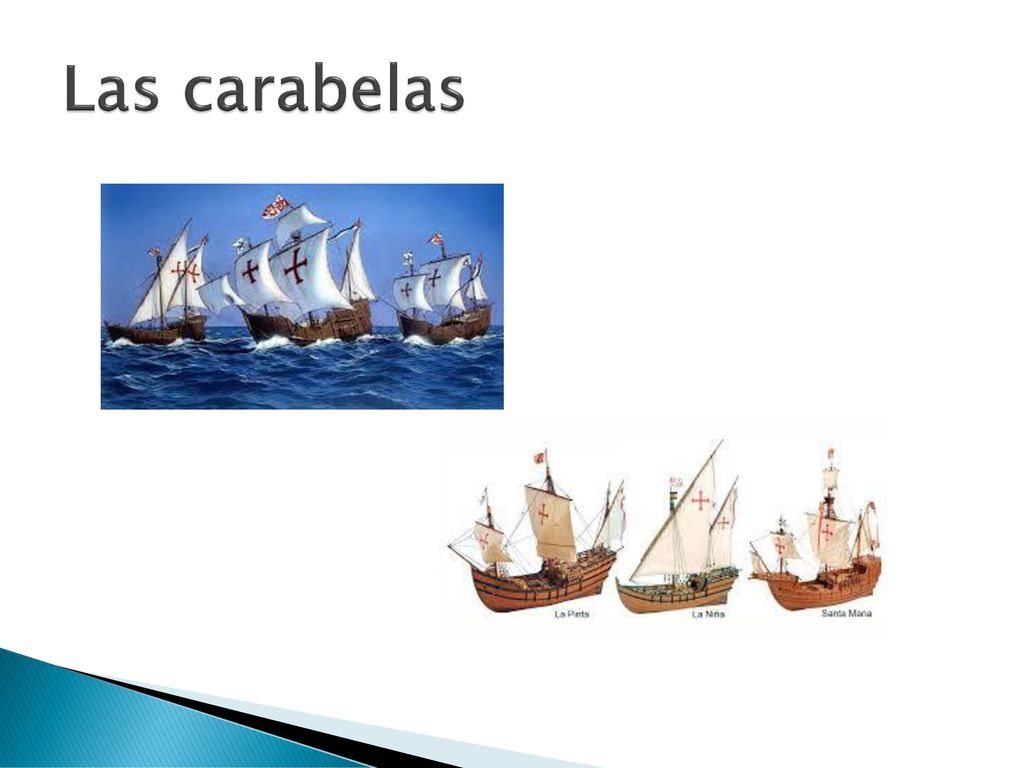 Las carabelas

La Pinta La Niña Santa Maria